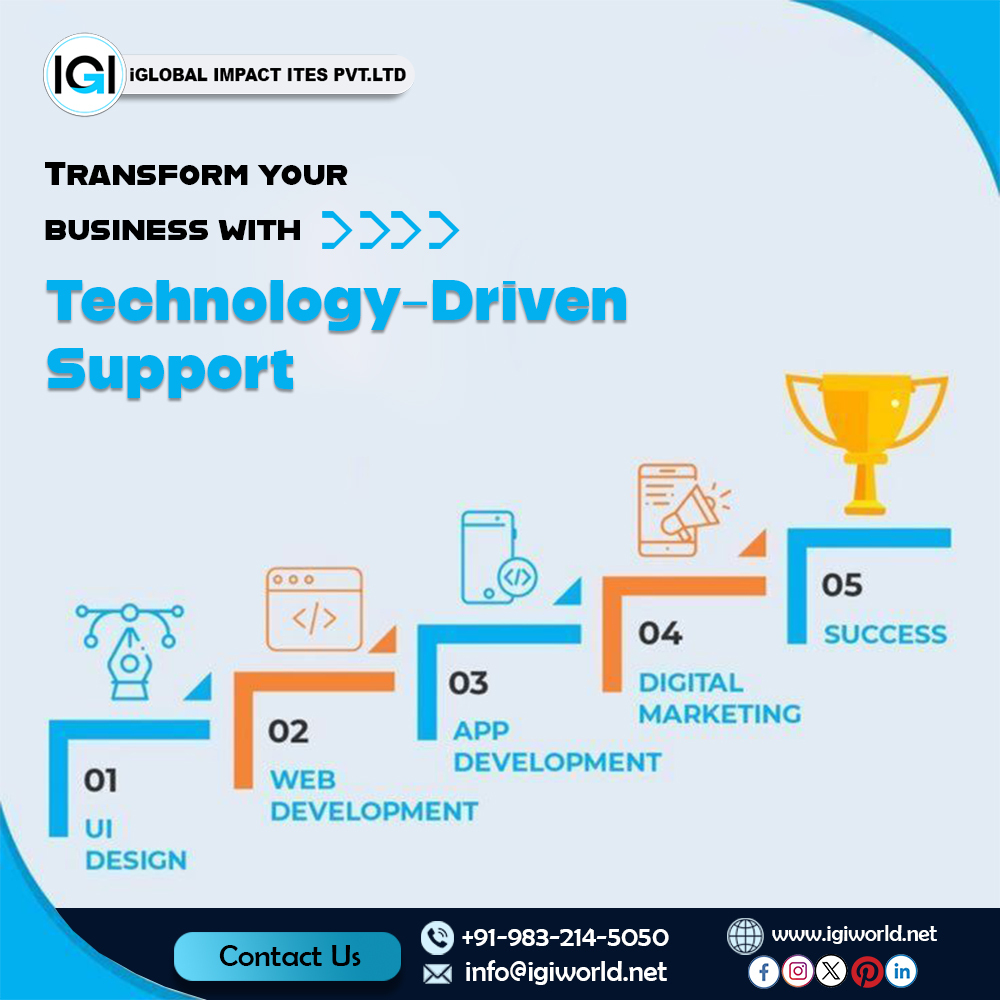 IGI iGLOBAL IMPACT ITES PVT.LTD

TRANSFORM YOUR BUSINESS WITH

Technology-Driven Support

01 UI DESIGN

02 WEB DEVELOPMENT

03 APP DEVELOPMENT

04 DIGITAL MARKETING

05 SUCCESS

Contact Us

+91-983-214-5050

info@igiworld.net

www.igiworld.net